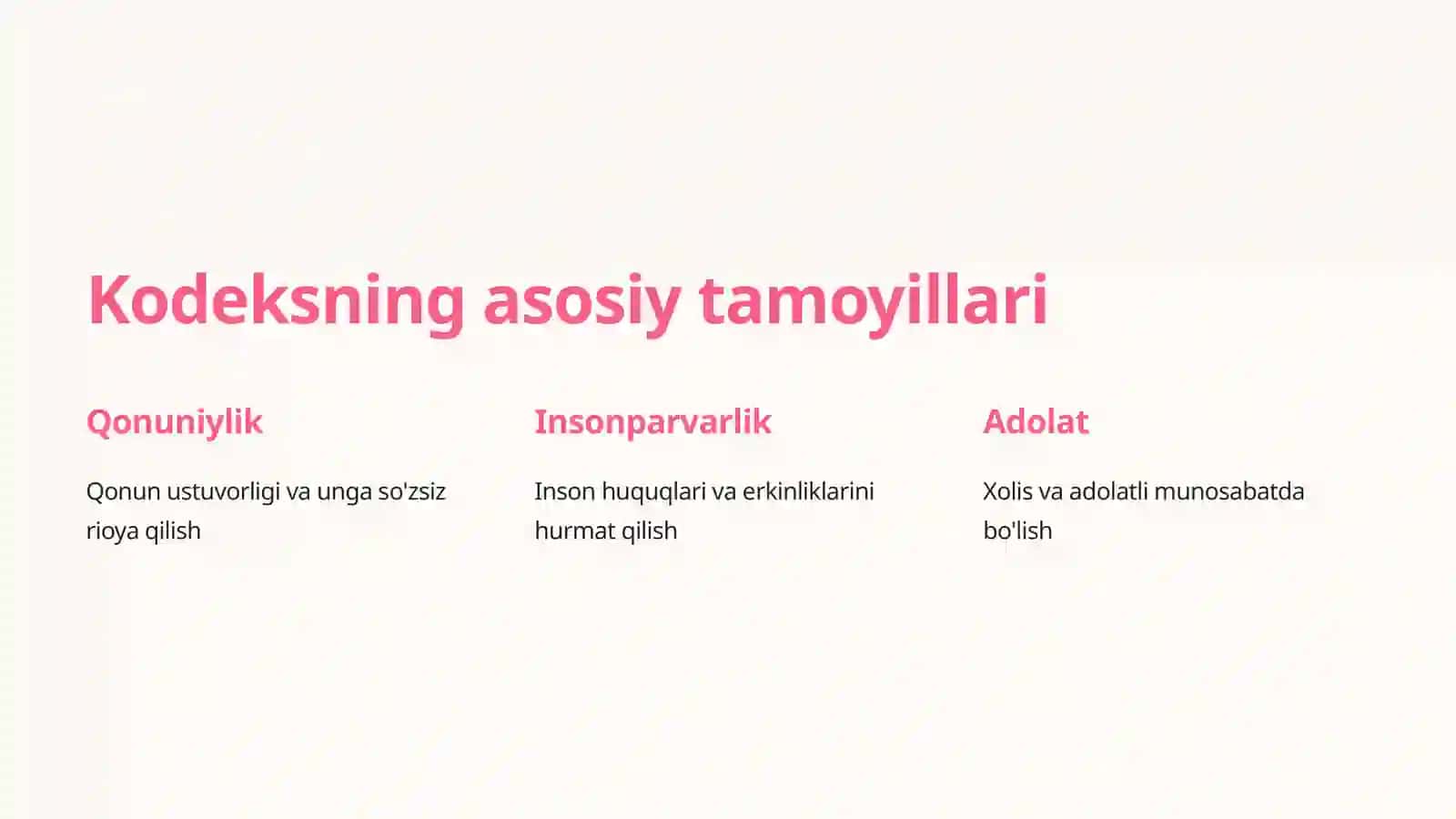 Kodeksning asosiy tamoyillari

Qonuniylik

Qonun ustuvorligi va unga so'zsiz rioya qilish

Insonparvarlik

Inson huquqlari va erkinliklarini hurmat qilish

Adolat

Xolis va adolatli munosabatda bo'lish